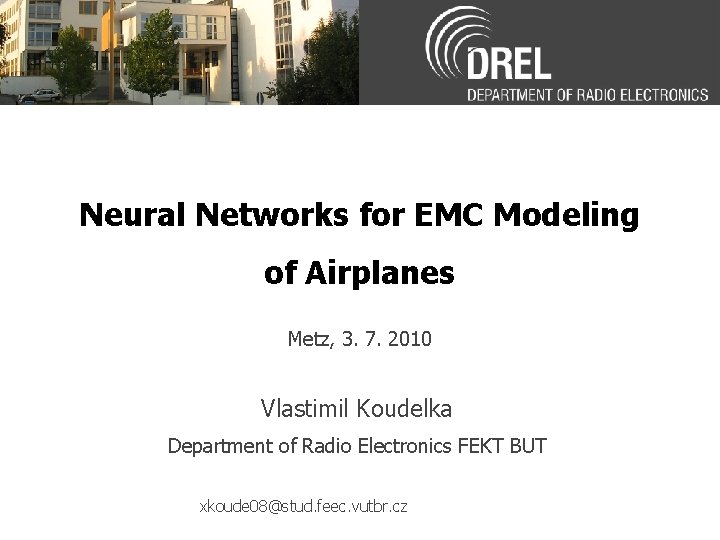 DREL
DEPARTMENT OF RADIO ELECTRONICS

Neural Networks for EMC Modeling of Airplanes

Metz, 3. 7. 2010

Vlastimil Koudelka

Department of Radio Electronics FEKT BUT

xkoude08@stud.feec.vutbr.cz